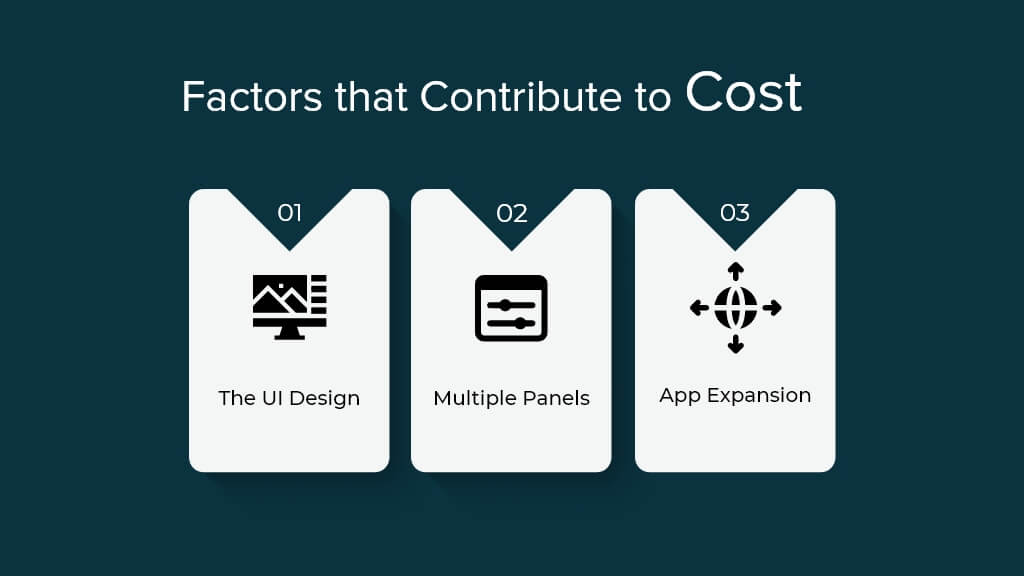 Factors that Contribute to Cost

01

The UI Design

02

Multiple Panels

03

App Expansion